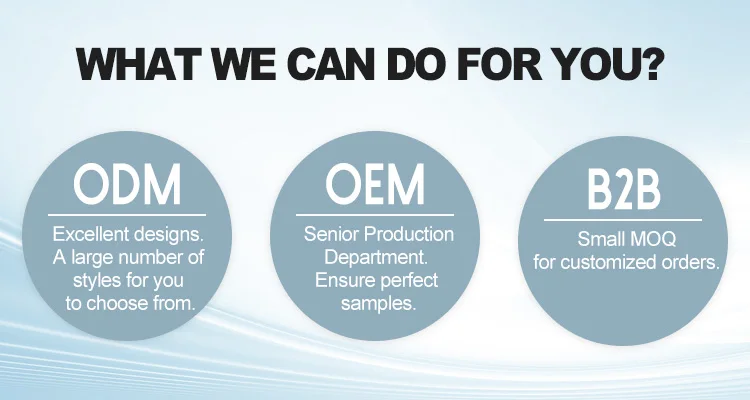 WHAT WE CAN DO FOR YOU?

ODM

Excellent designs. A large number of styles for you to choose from.

OEM

Senior Production Department. Ensure perfect samples.

B2B

Small MOQ for customized orders.